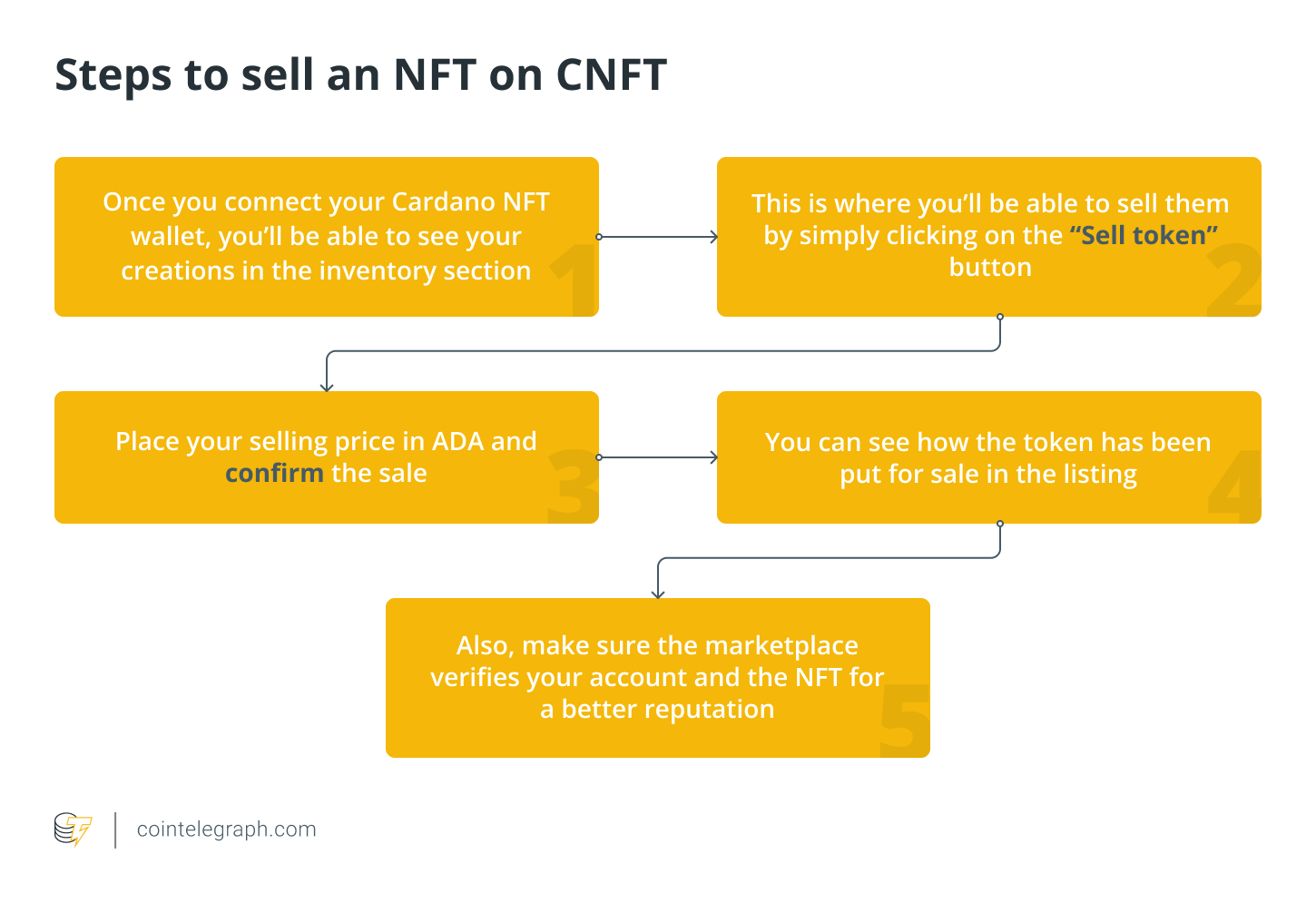 Steps to sell an NFT on CNFT

Once you connect your Cardano NFT wallet, you'll be able to see your creations in the inventory section

1

This is where you'll be able to sell them by simply clicking on the "Sell token" button

2

Place your selling price in ADA and confirm the sale

3

You can see how the token has been put for sale in the listing

4

Also, make sure the marketplace verifies your account and the NFT for a better reputation

5

cointelegraph.com